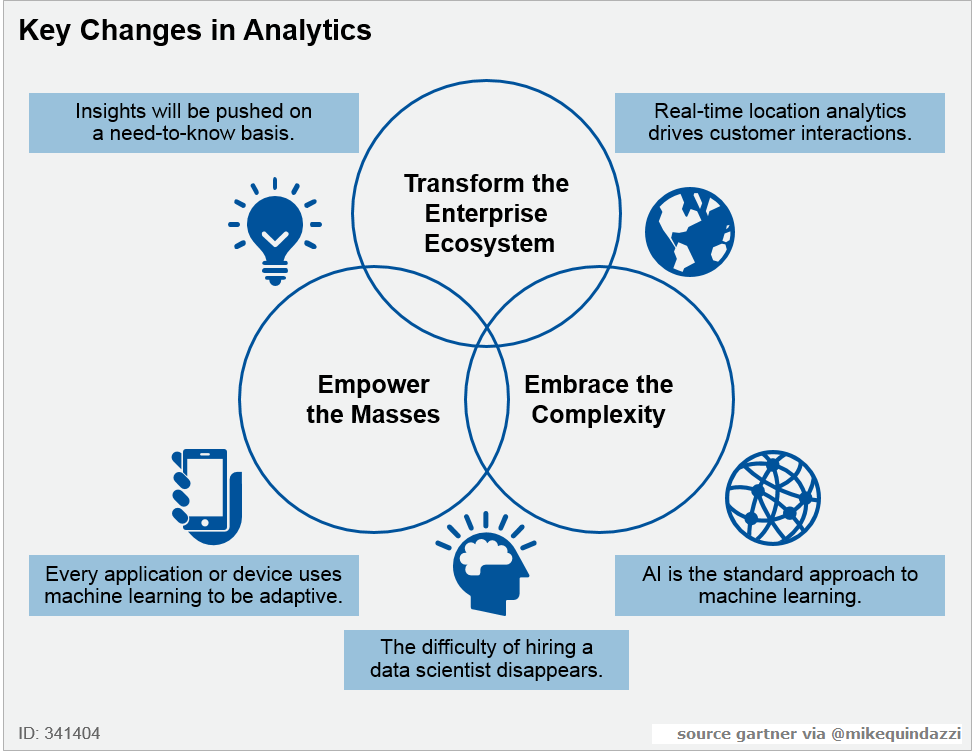 Key Changes in Analytics

Insights will be pushed on a need-to-know basis.

Real-time location analytics drives customer interactions.

Transform the Enterprise Ecosystem

Empower the Masses

Embrace the Complexity

Every application or device uses machine learning to be adaptive.

AI is the standard approach to machine learning.

The difficulty of hiring a data scientist disappears.

ID: 341404

source gartner via @mikequindazzi